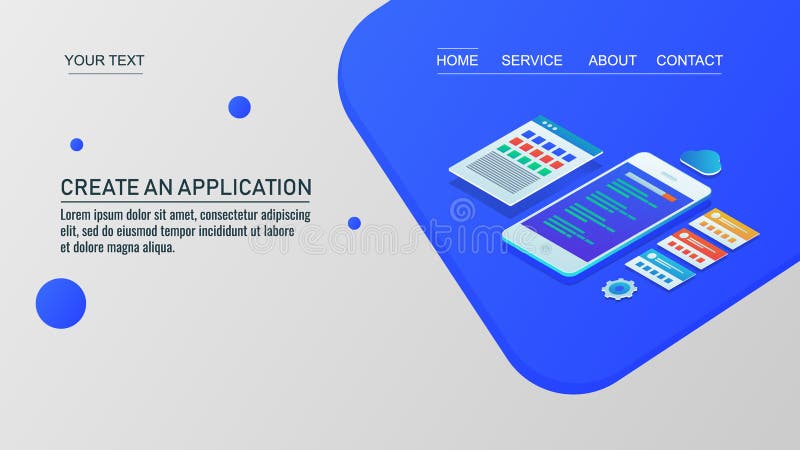 YOUR TEXT

HOME SERVICE ABOUT CONTACT

CREATE AN APPLICATION

Lorem ipsum dolor sit amet, consectetur adipiscing elit, sed do eiusmod tempor incididunt ut labore et dolore magna aliqua.

dreamstime